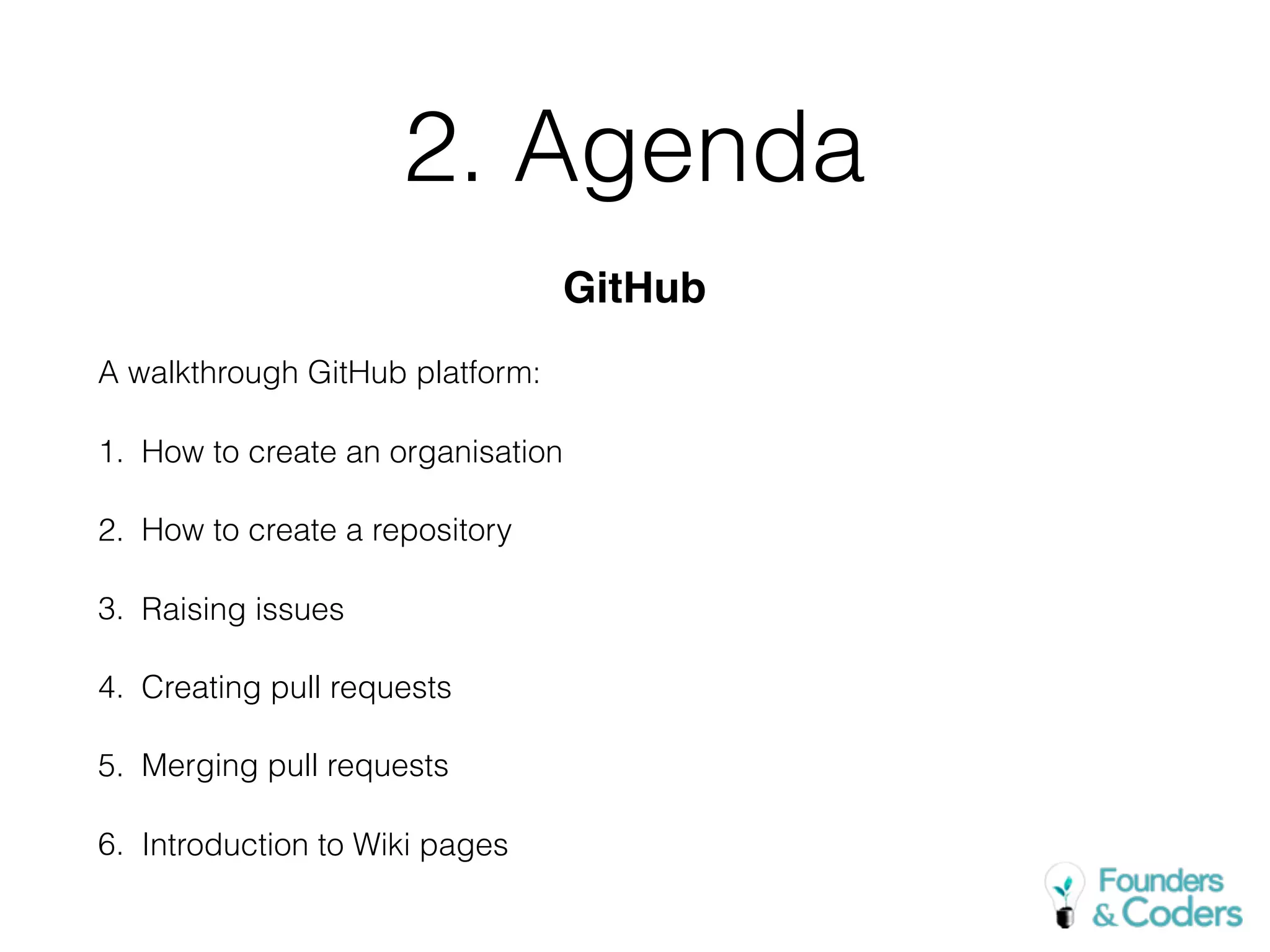 2. Agenda

GitHub

A walkthrough GitHub platform:

1. How to create an organisation

2. How to create a repository

3. Raising issues

4. Creating pull requests

5. Merging pull requests

6. Introduction to Wiki pages

Founders & Coders